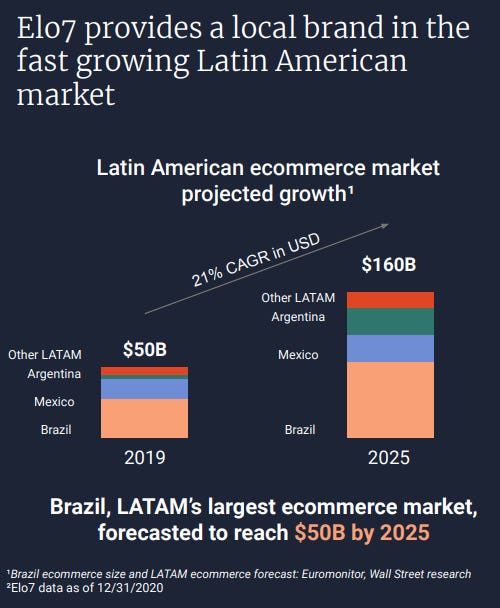 Elo7 provides a local brand in the fast growing Latin American market

Latin American ecommerce market projected growth¹

21% CAGR in USD

$50B

Other LATAM
Argentina
Mexico
Brazil

2019

$160B

Other LATAM
Argentina
Mexico
Brazil

2025

Brazil, LATAM's largest ecommerce market, forecasted to reach $50B by 2025

¹Brazil ecommerce size and LATAM ecommerce forecast: Euromonitor, Wall Street research
²Elo7 data as of 12/31/2020